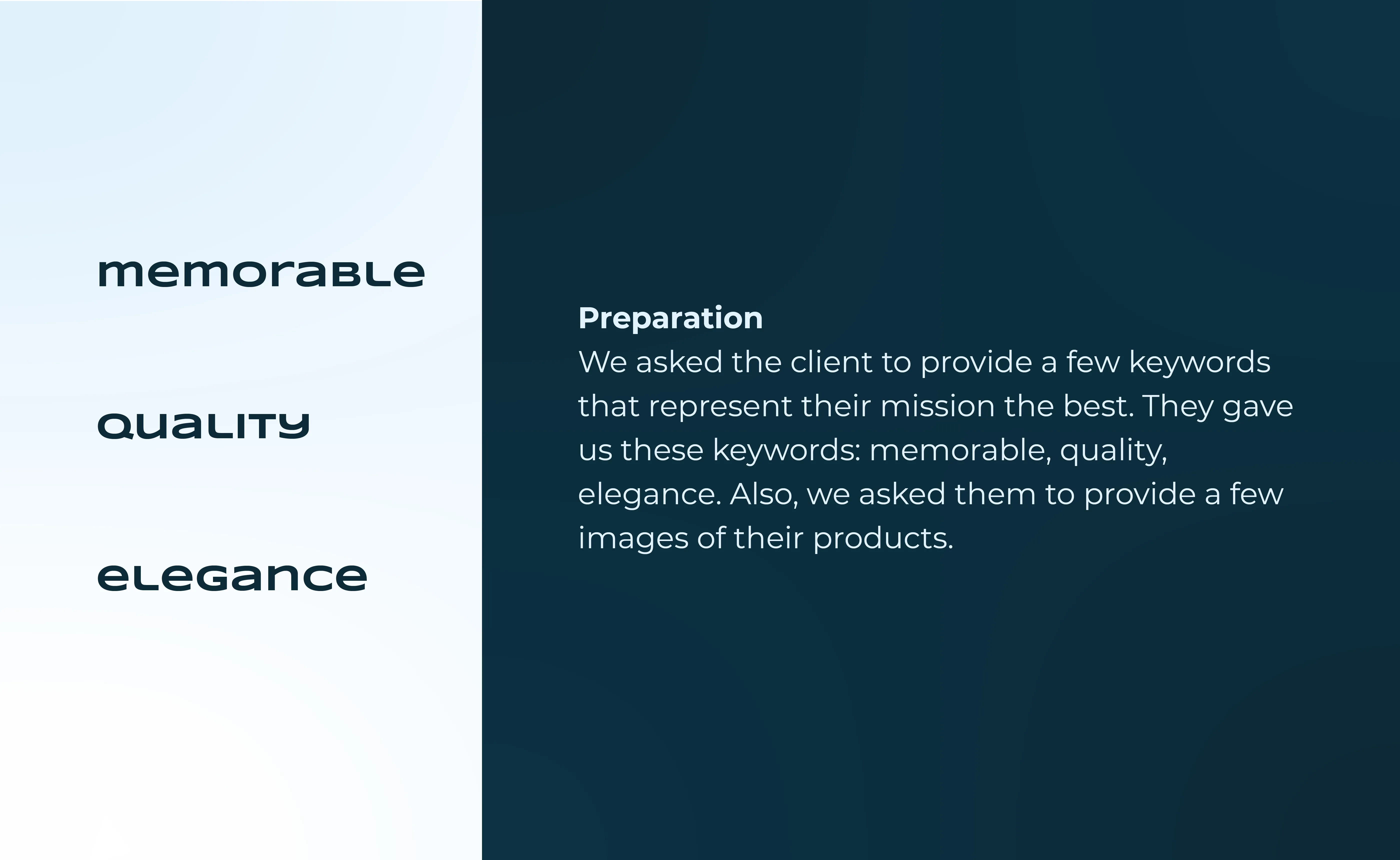 memorable

quality

elegance

Preparation
We asked the client to provide a few keywords that represent their mission the best. They gave us these keywords: memorable, quality, elegance. Also, we asked them to provide a few images of their products.